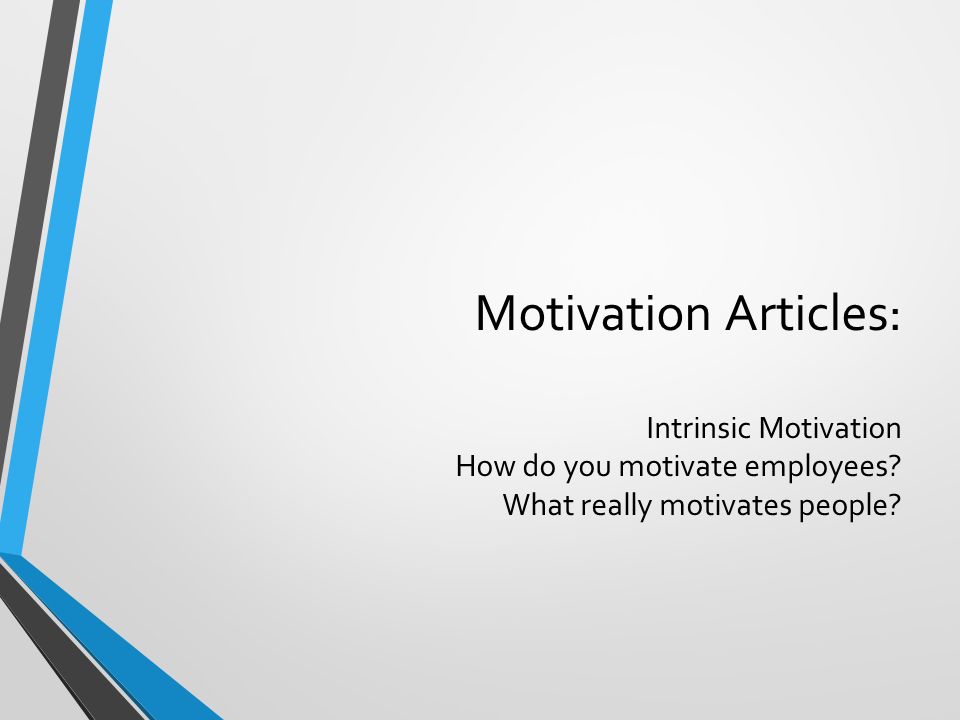 Motivation Articles:

Intrinsic Motivation
How do you motivate employees?
What really motivates people?